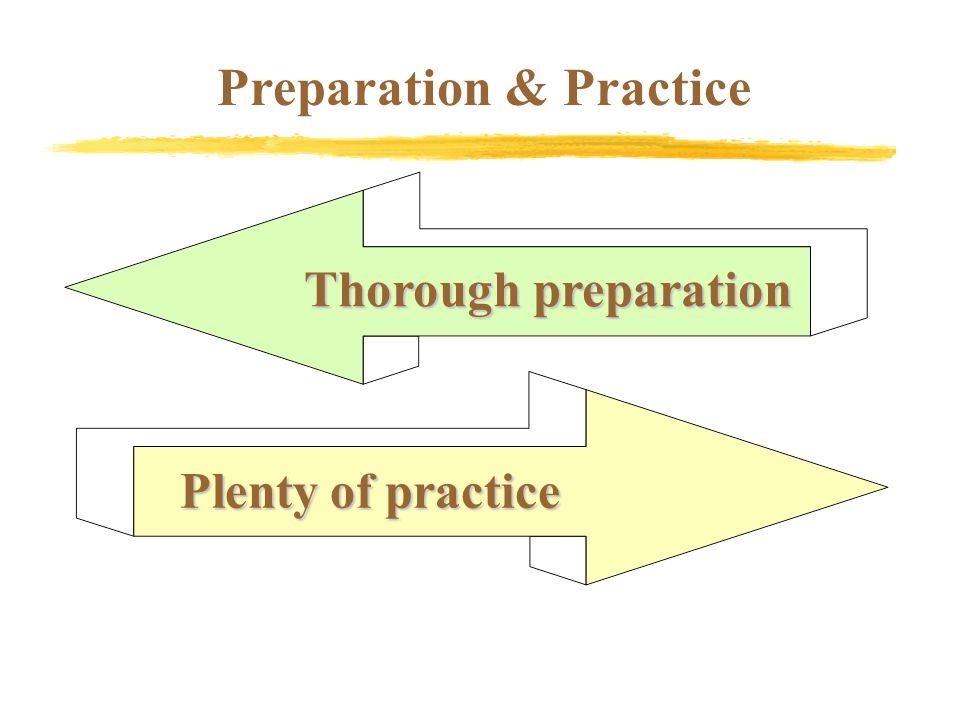 Preparation & Practice

Thorough preparation

Plenty of practice